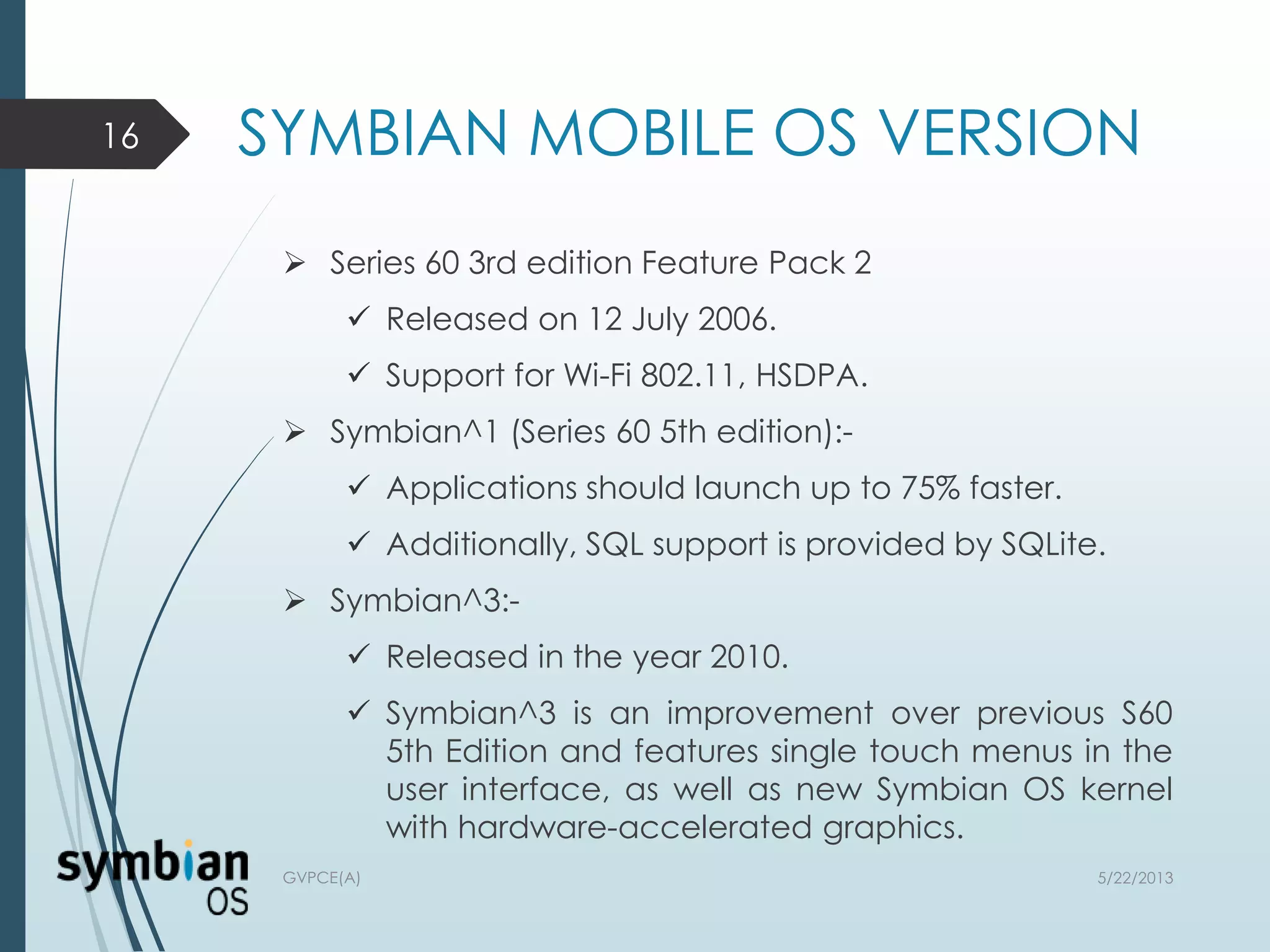 16

SYMBIAN MOBILE OS VERSION

➢ Series 60 3rd edition Feature Pack 2

✓ Released on 12 July 2006.

✓ Support for Wi-Fi 802.11, HSDPA.

➢ Symbian^1 (Series 60 5th edition):-

✓ Applications should launch up to 75% faster.

✓ Additionally, SQL support is provided by SQLite.

➢ Symbian^3:-

✓ Released in the year 2010.

✓ Symbian^3 is an improvement over previous S60 5th Edition and features single touch menus in the user interface, as well as new Symbian OS kernel with hardware-accelerated graphics.

symbian OS

GVPCE(A)

5/22/2013